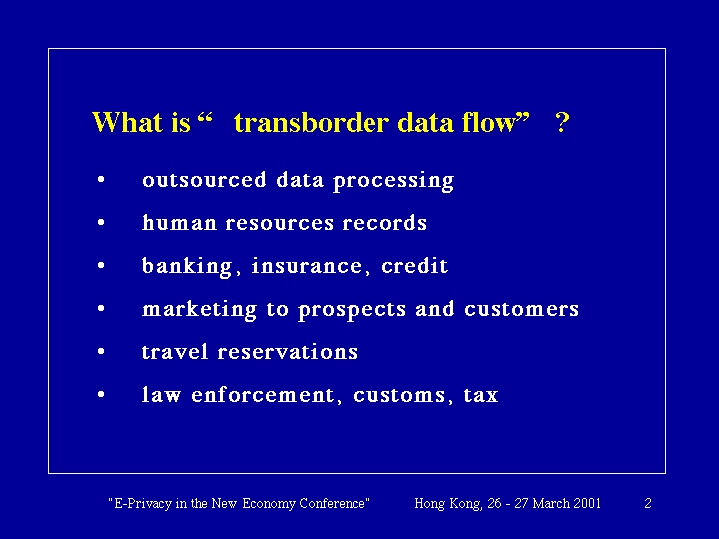 What is “ transborder data flow” ?

• outsourced data processing
• human resources records
• banking, insurance, credit
• marketing to prospects and customers
• travel reservations
• law enforcement, customs, tax

"E-Privacy in the New Economy Conference" Hong Kong, 26 - 27 March 2001 2